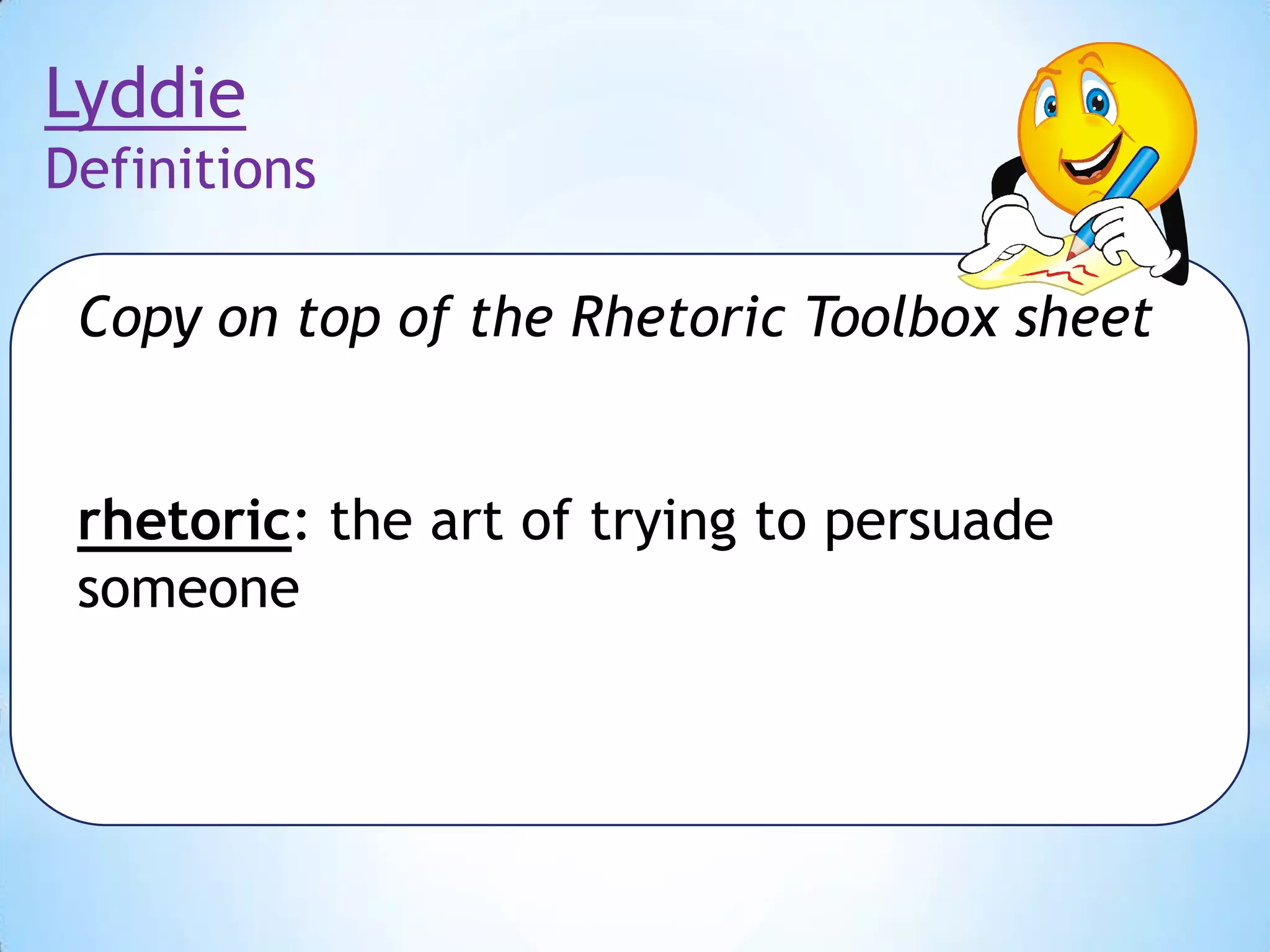 Lyddie
Definitions

Copy on top of the Rhetoric Toolbox sheet

rhetoric: the art of trying to persuade someone